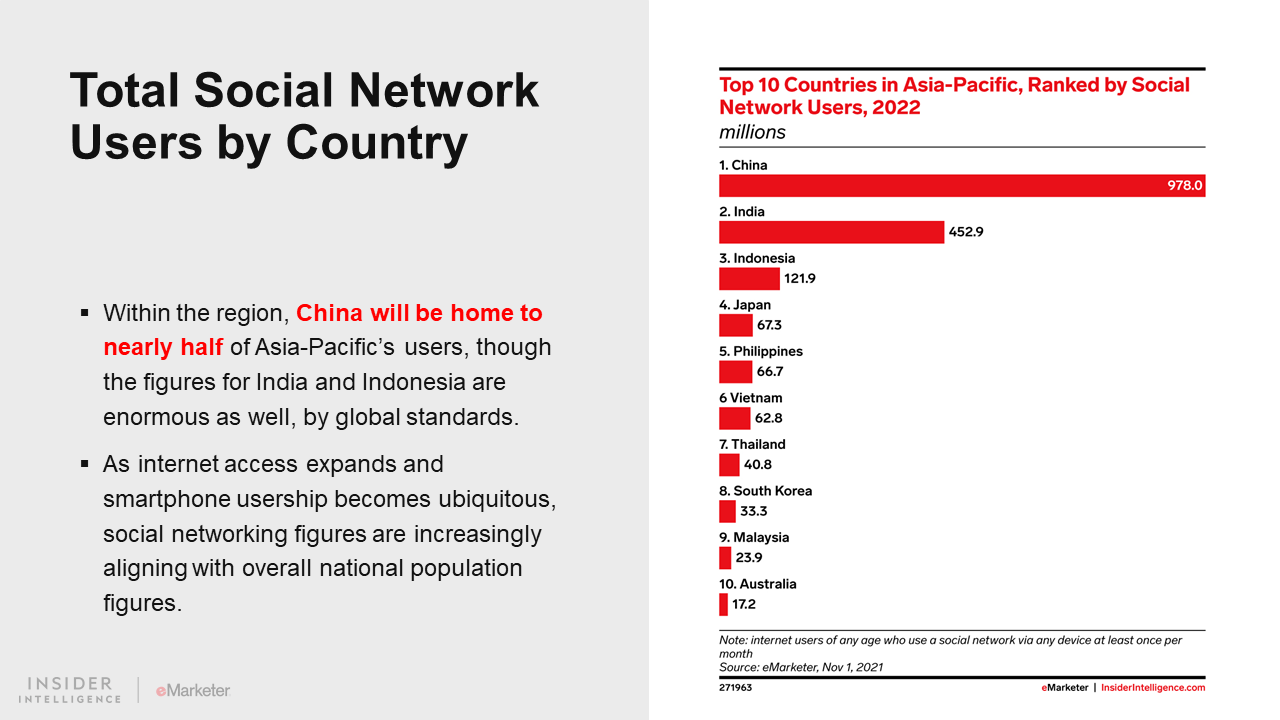 Total Social Network Users by Country

▪ Within the region, China will be home to nearly half of Asia-Pacific's users, though the figures for India and Indonesia are enormous as well, by global standards.

▪ As internet access expands and smartphone usership becomes ubiquitous, social networking figures are increasingly aligning with overall national population figures.

INSIDER INTELLIGENCE | eMarketer

Top 10 Countries in Asia-Pacific, Ranked by Social Network Users, 2022
millions

1. China
978.0
2. India
452.9
3. Indonesia
121.9
4. Japan
67.3
5. Philippines
66.7
6 Vietnam
62.8
7. Thailand
40.8
8. South Korea
33.3
9. Malaysia
23.9
10. Australia
17.2

Note: internet users of any age who use a social network via any device at least once per month
Source: eMarketer, Nov 1, 2021

271963

eMarketer | InsiderIntelligence.com